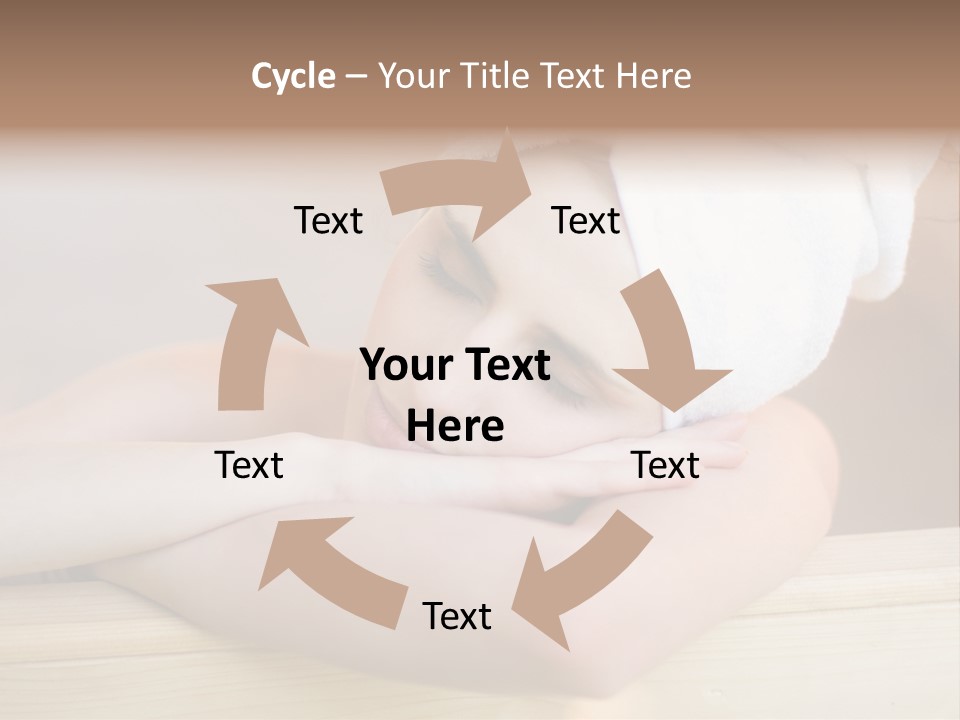 Cycle – Your Title Text Here

Text

Text

Your Text Here

Text

Text

Text